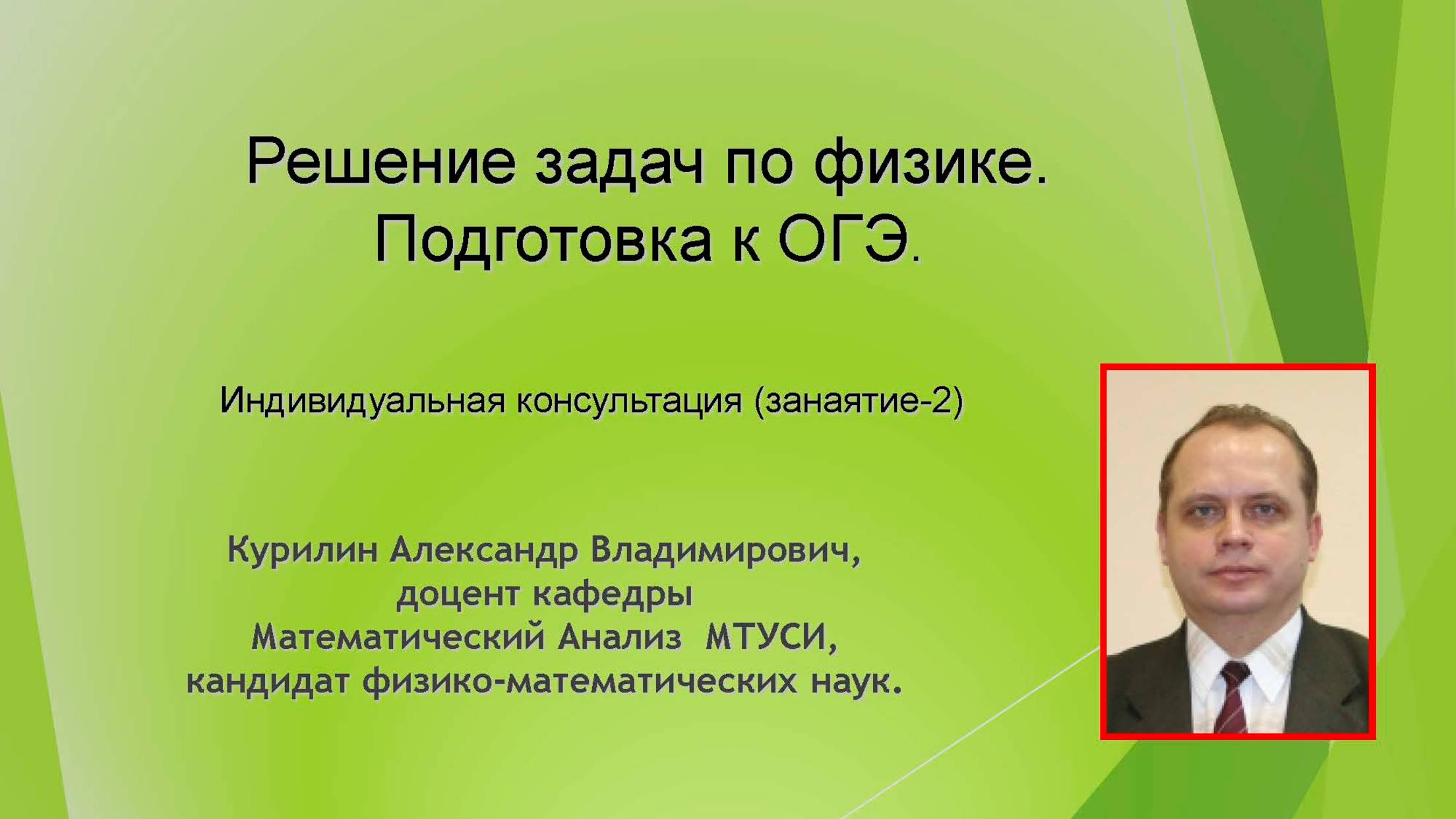 Решение задач по физике.
Подготовка к ОГЭ.

Индивидуальная консультация (занаятие-2)

Курилин Александр Владимирович,
доцент кафедры
Математический Анализ МТУСИ,
кандидат физико-математических наук.